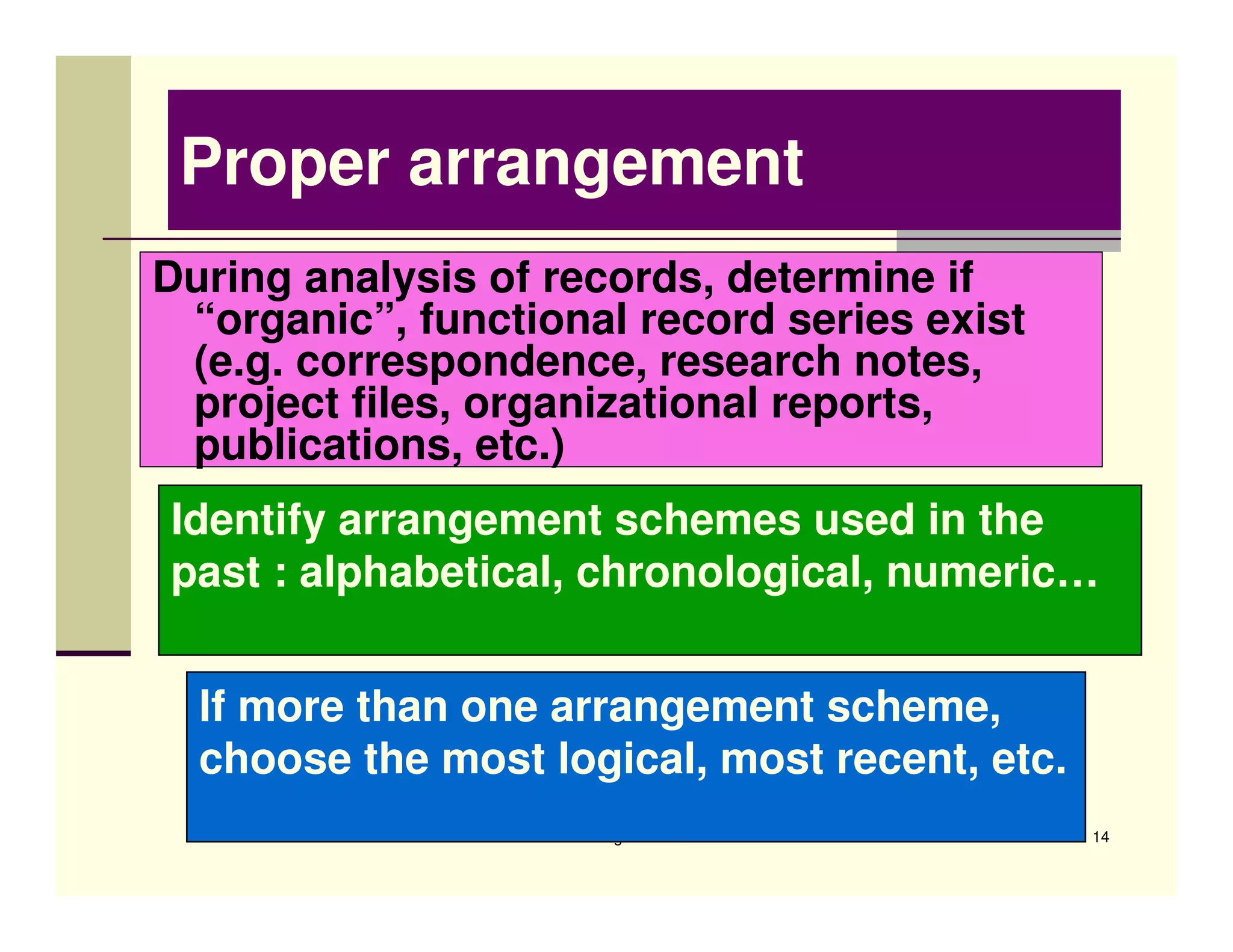 Proper arrangement

During analysis of records, determine if “organic”, functional record series exist (e.g. correspondence, research notes, project files, organizational reports, publications, etc.)

Identify arrangement schemes used in the past : alphabetical, chronological, numeric…

If more than one arrangement scheme, choose the most logical, most recent, etc.

14